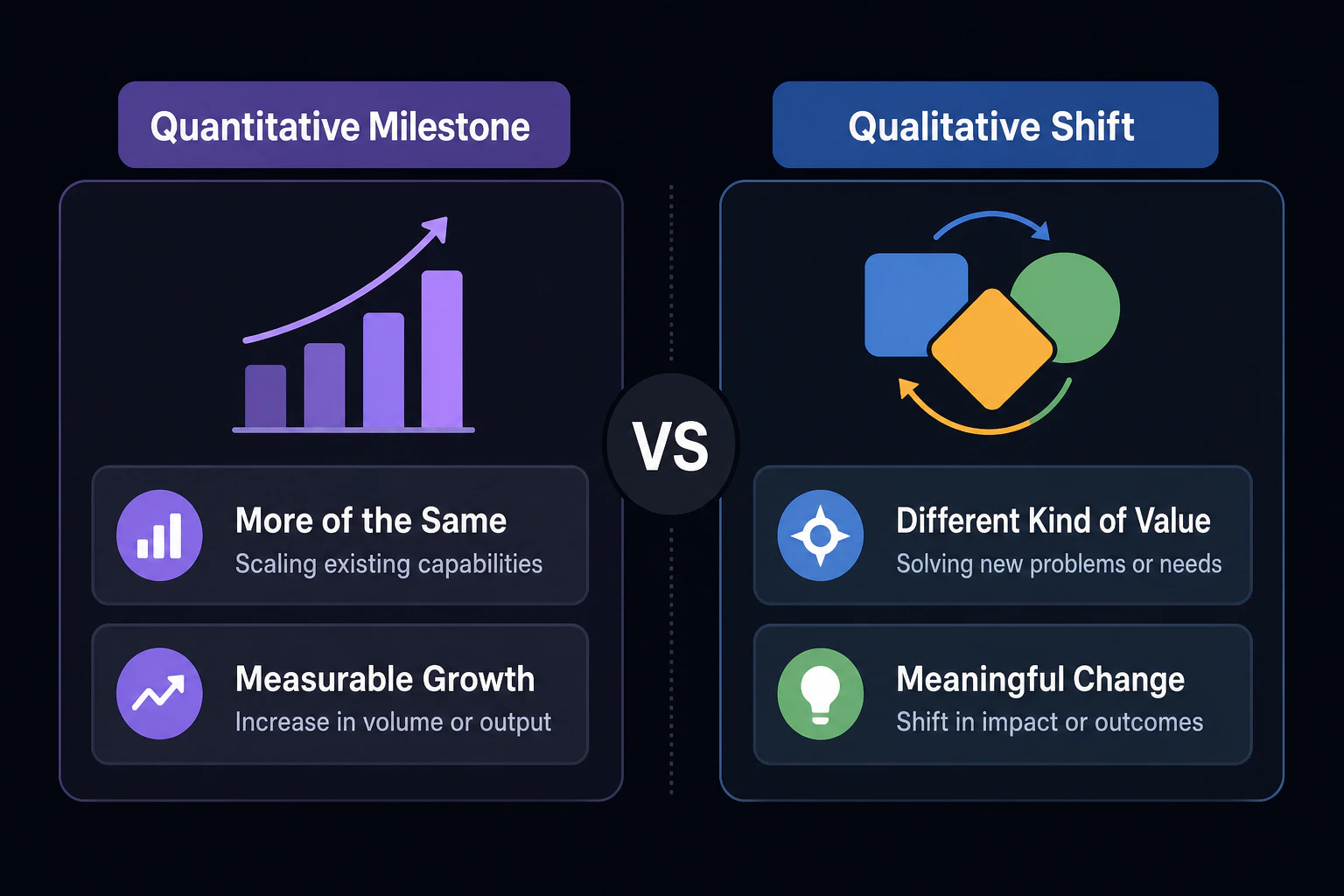 Quantitative Milestone

More of the Same
Scaling existing capabilities

Measurable Growth
Increase in volume or output

VS

Qualitative Shift

Different Kind of Value
Solving new problems or needs

Meaningful Change
Shift in impact or outcomes